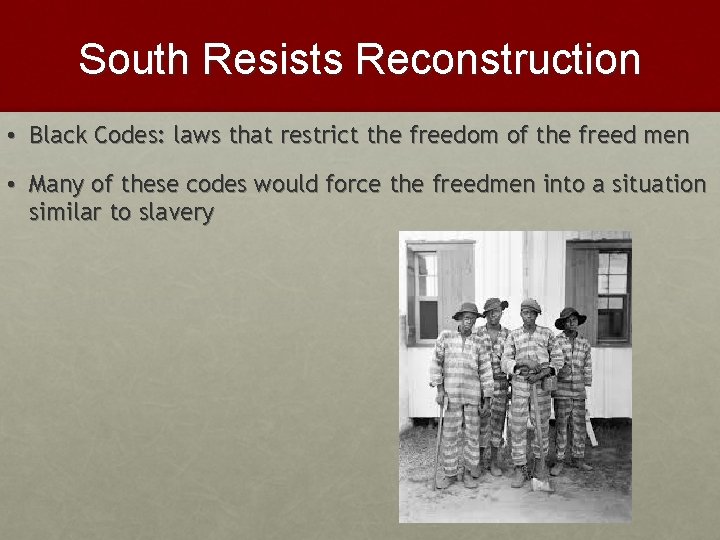 South Resists Reconstruction

• Black Codes: laws that restrict the freedom of the freed men

• Many of these codes would force the freedmen into a situation similar to slavery